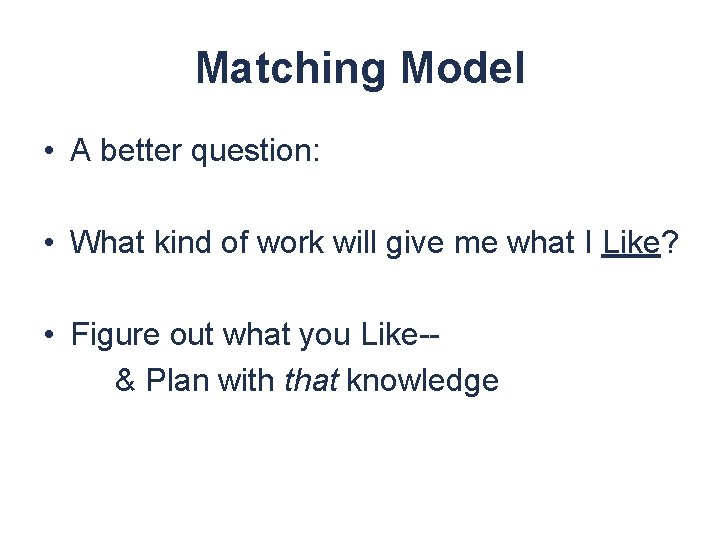 Matching Model

• A better question:

• What kind of work will give me what I Like?

• Figure out what you Like--
& Plan with that knowledge